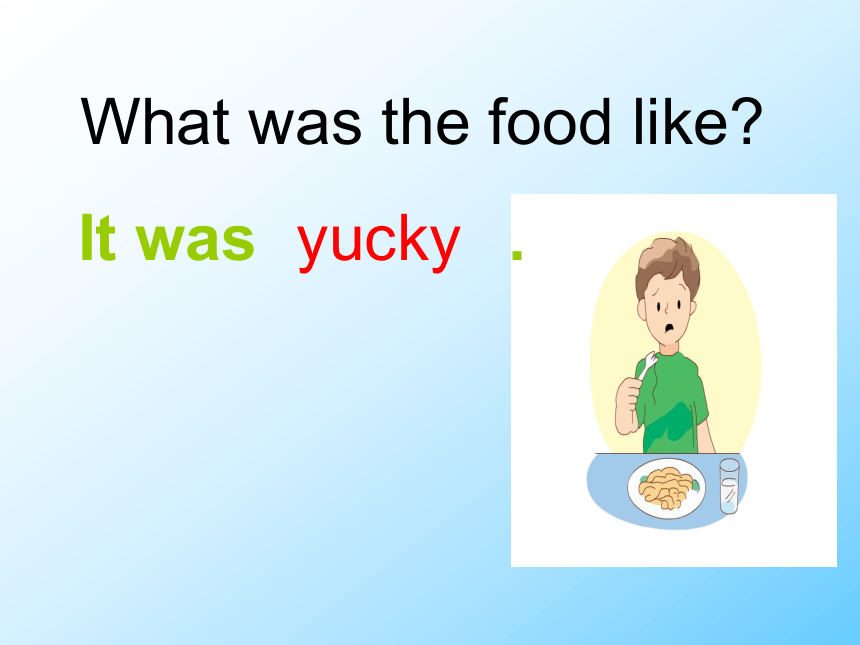 What was the food like?

It was yucky .